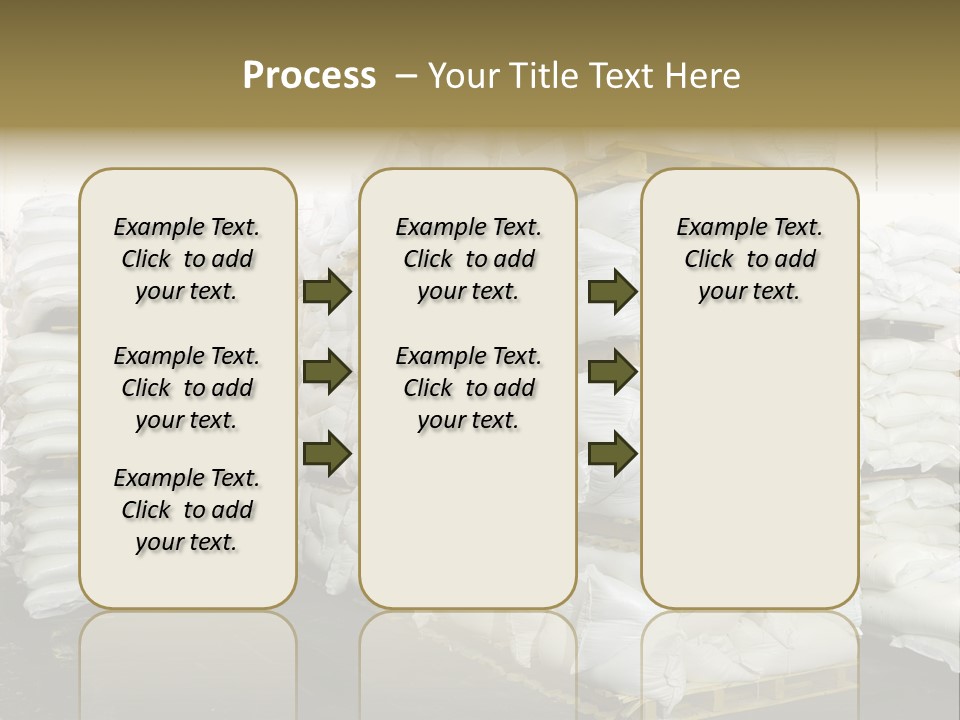 Process – Your Title Text Here

Example Text. Click to add your text.

Example Text. Click to add your text.

Example Text. Click to add your text.

Example Text. Click to add your text.

Example Text. Click to add your text.

Example Text. Click to add your text.